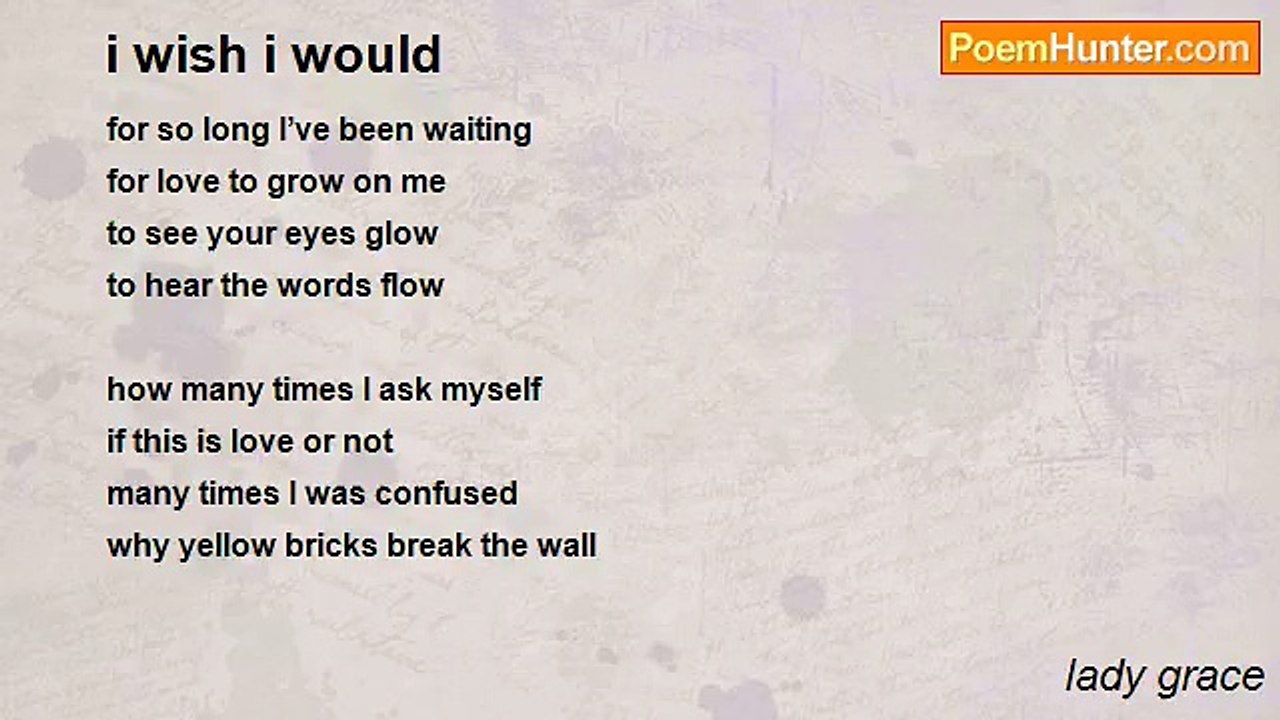 i wish i would

PoemHunter.com

for so long I've been waiting
for love to grow on me
to see your eyes glow
to hear the words flow

how many times I ask myself
if this is love or not
many times I was confused
why yellow bricks break the wall

lady grace